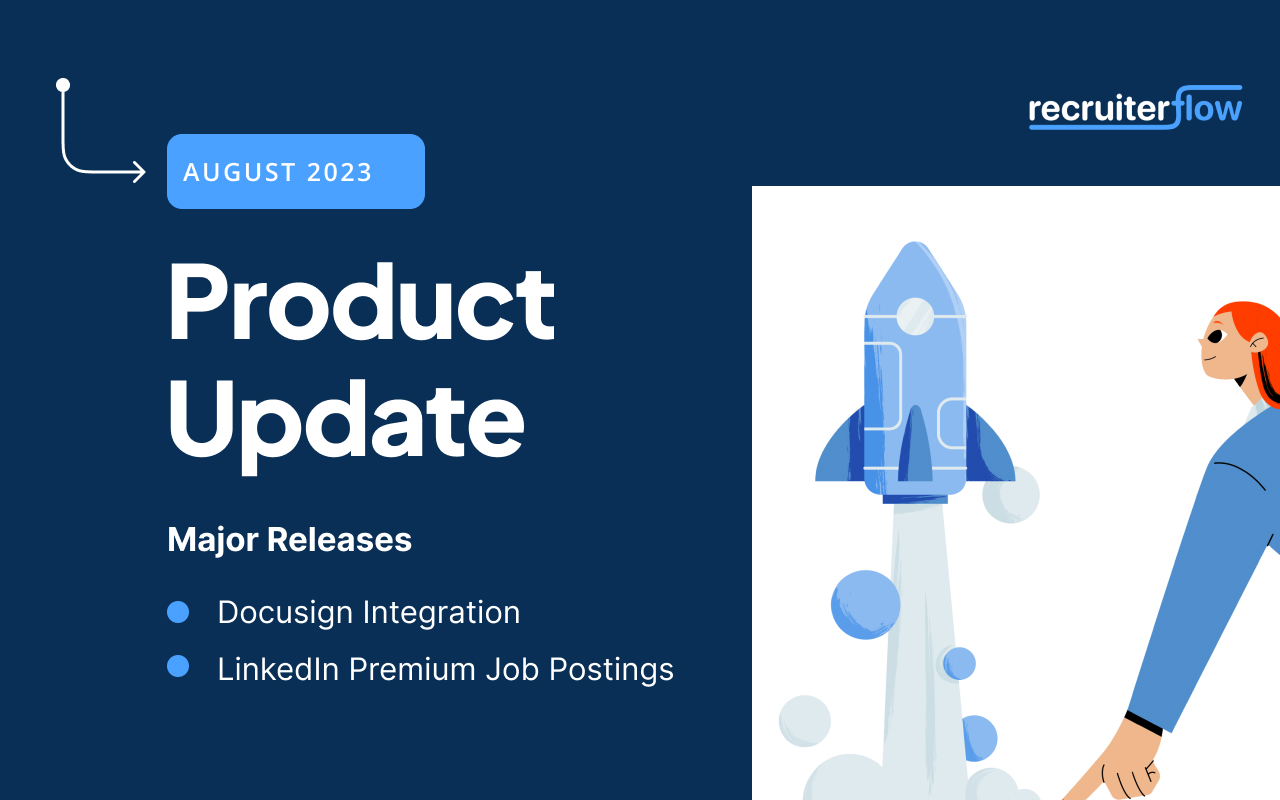 recruiterflow

AUGUST 2023

Product Update

Major Releases

Docusign Integration

LinkedIn Premium Job Postings